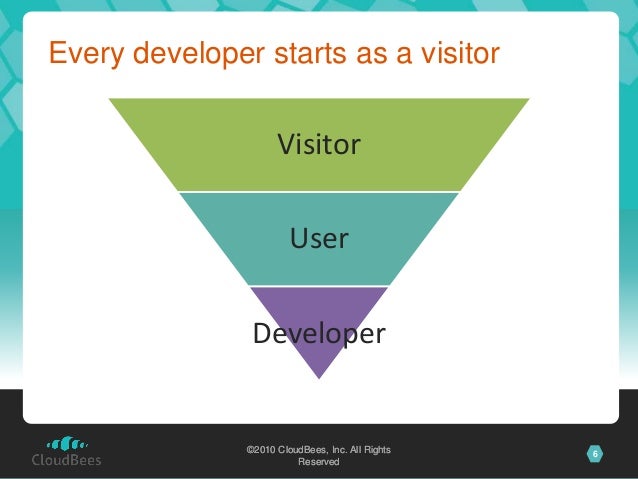 Every developer starts as a visitor

Visitor

User

Developer

CloudBees

©2010 CloudBees, Inc. All Rights Reserved

6